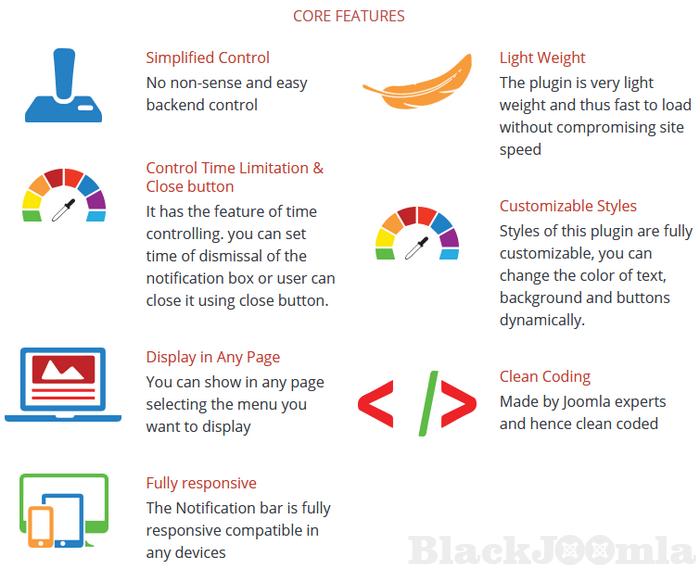 CORE FEATURES

Simplified Control
No non-sense and easy backend control

Control Time Limitation & Close button
It has the feature of time controlling. you can set time of dismissal of the notification box or user can close it using close button.

Display in Any Page
You can show in any page selecting the menu you want to display

Fully responsive
The Notification bar is fully responsive compatible in any devices

Light Weight
The plugin is very light weight and thus fast to load without compromising site speed

Customizable Styles
Styles of this plugin are fully customizable, you can change the color of text, background and buttons dynamically.

Clean Coding
Made by Joomla experts and hence clean coded

BlackJoomla